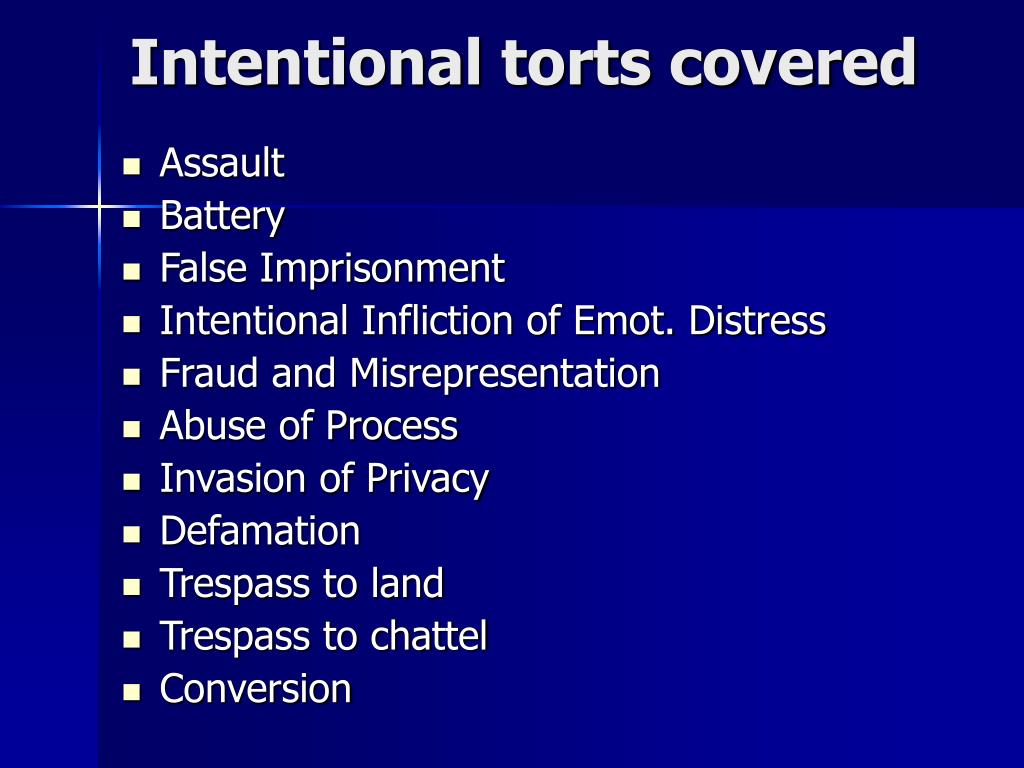 Intentional torts covered

- Assault
- Battery
- False Imprisonment
- Intentional Infliction of Emot. Distress
- Fraud and Misrepresentation
- Abuse of Process
- Invasion of Privacy
- Defamation
- Trespass to land
- Trespass to chattel
- Conversion